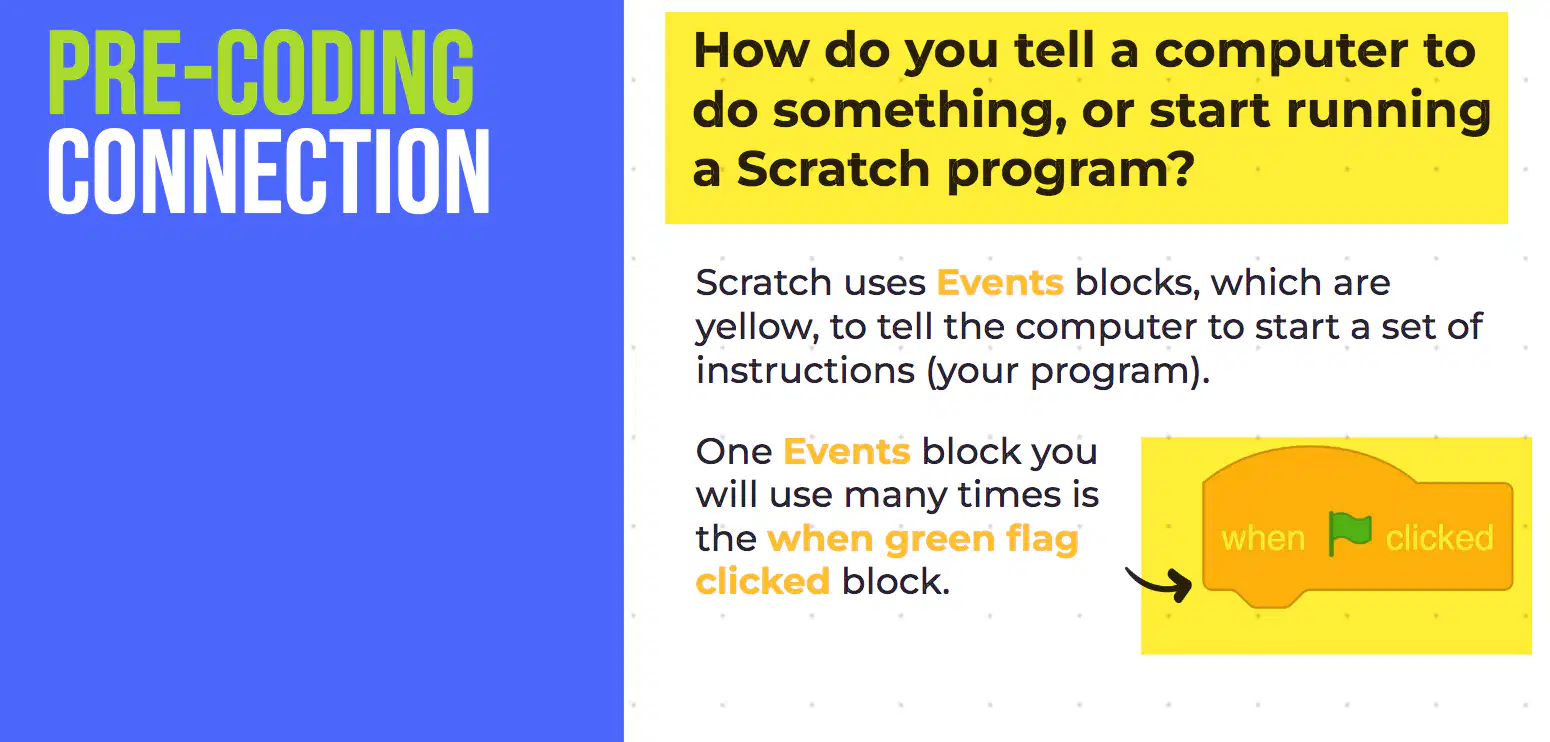 PRE-CODING
CONNECTION

How do you tell a computer to do something, or start running a Scratch program?

Scratch uses Events blocks, which are yellow, to tell the computer to start a set of instructions (your program).

One Events block you will use many times is the when green flag clicked block.

when clicked